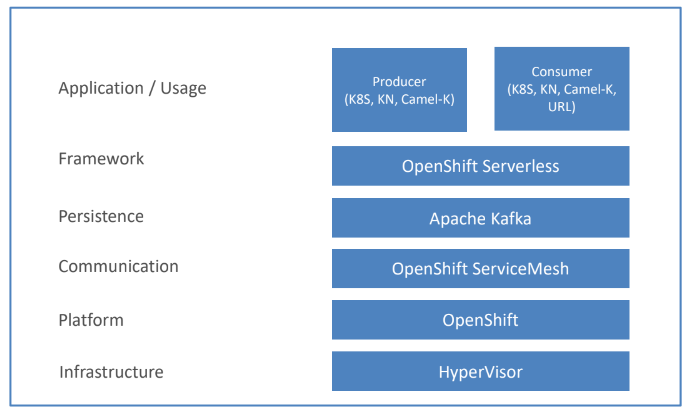 Application / Usage

Producer (K8S, KN, Camel-K)

Consumer (K8S, KN, Camel-K, URL)

Framework

OpenShift Serverless

Persistence

Apache Kafka

Communication

OpenShift ServiceMesh

Platform

OpenShift

Infrastructure

HyperVisor